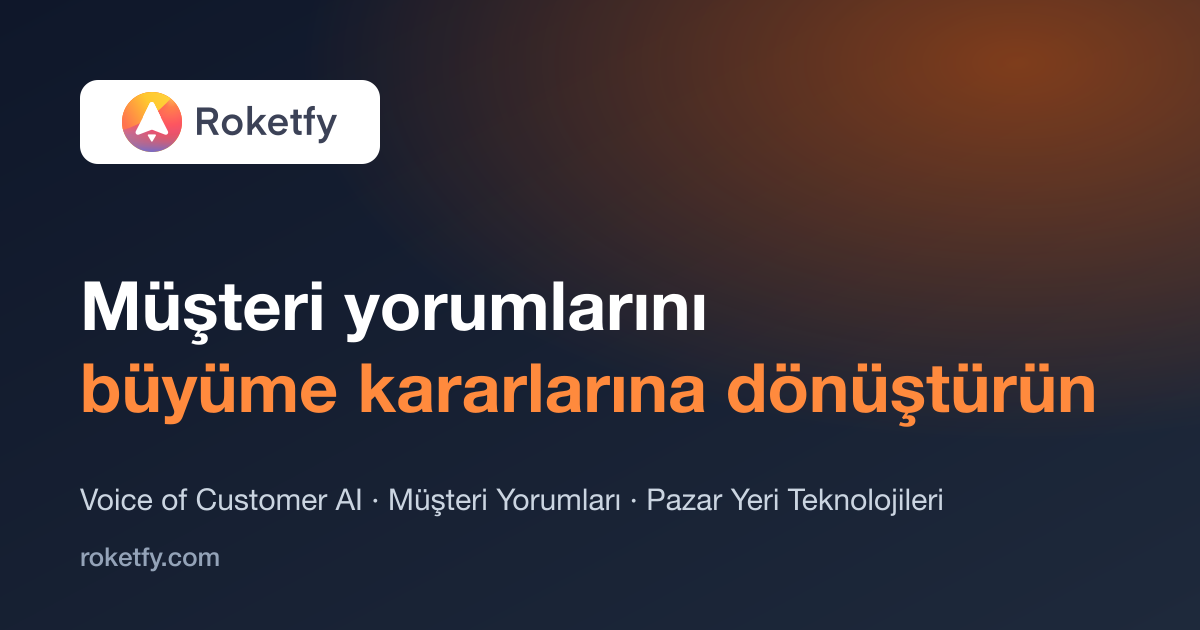 Roketfy

Müşteri yorumlarını
büyüme kararlarına dönüştürün

Voice of Customer AI · Müşteri Yorumları · Pazar Yeri Teknolojileri

roketfy.com